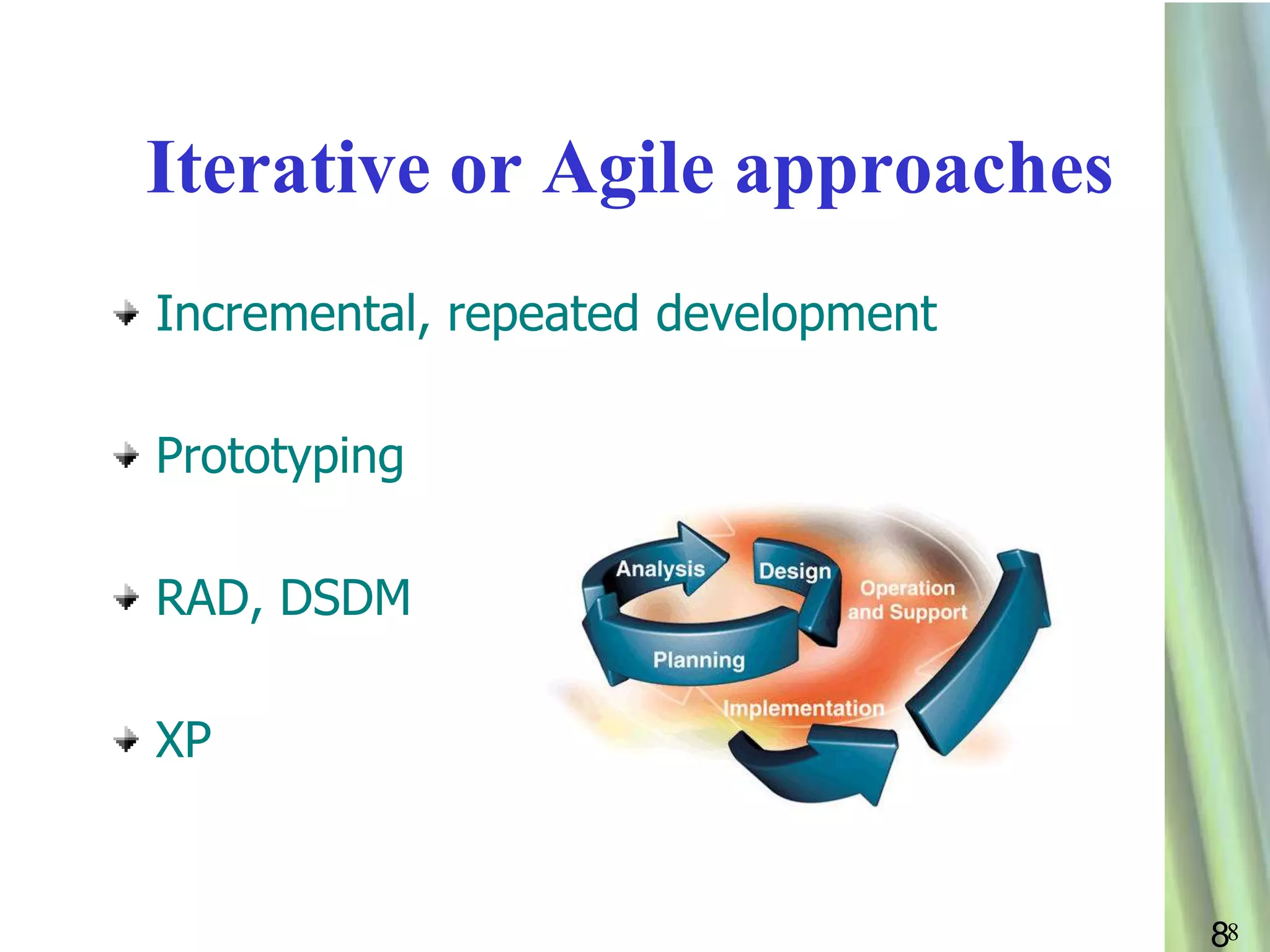 Iterative or Agile approaches

Incremental, repeated development

Prototyping

RAD, DSDM

XP

Analysis
Design
Operation and Support
Planning
Implementation

88